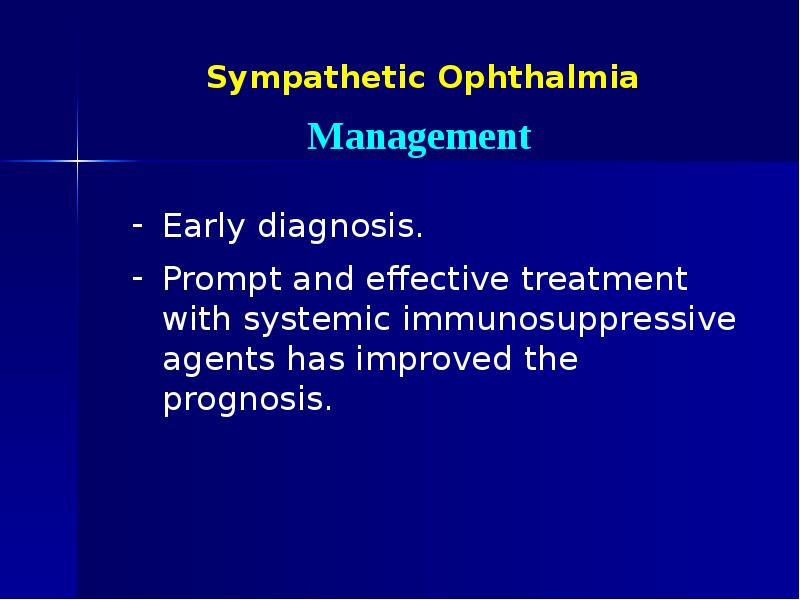 Sympathetic Ophthalmia

Management

- Early diagnosis.
- Prompt and effective treatment with systemic immunosuppressive agents has improved the prognosis.